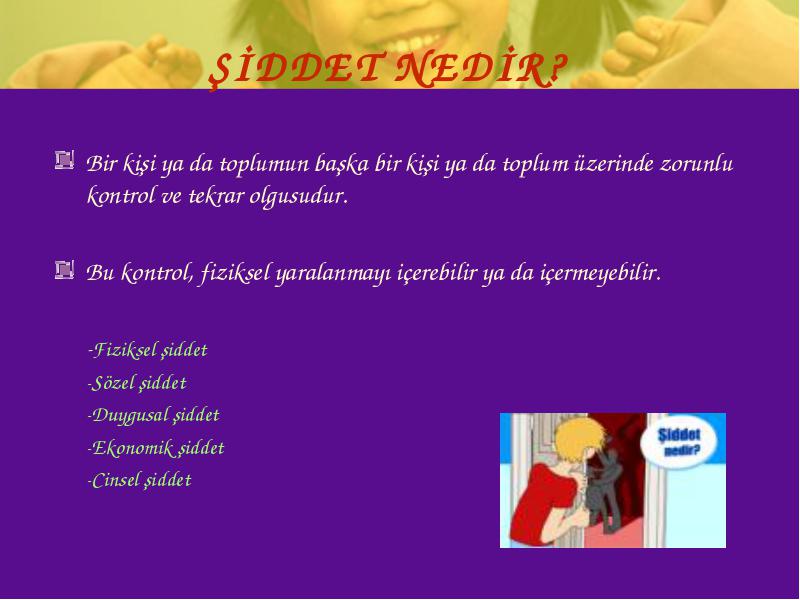 ŞİDDET NEDİR?

Bir kişi ya da toplumun başka bir kişi ya da toplum üzerinde zorunlu kontrol ve tekrar olgusudur.

Bu kontrol, fiziksel yaralanmayı içerebilir ya da içermeyebilir.

-Fiziksel şiddet
-Sözel şiddet
-Duygusal şiddet
-Ekonomik şiddet
-Cinsel şiddet

Şiddet nedir?